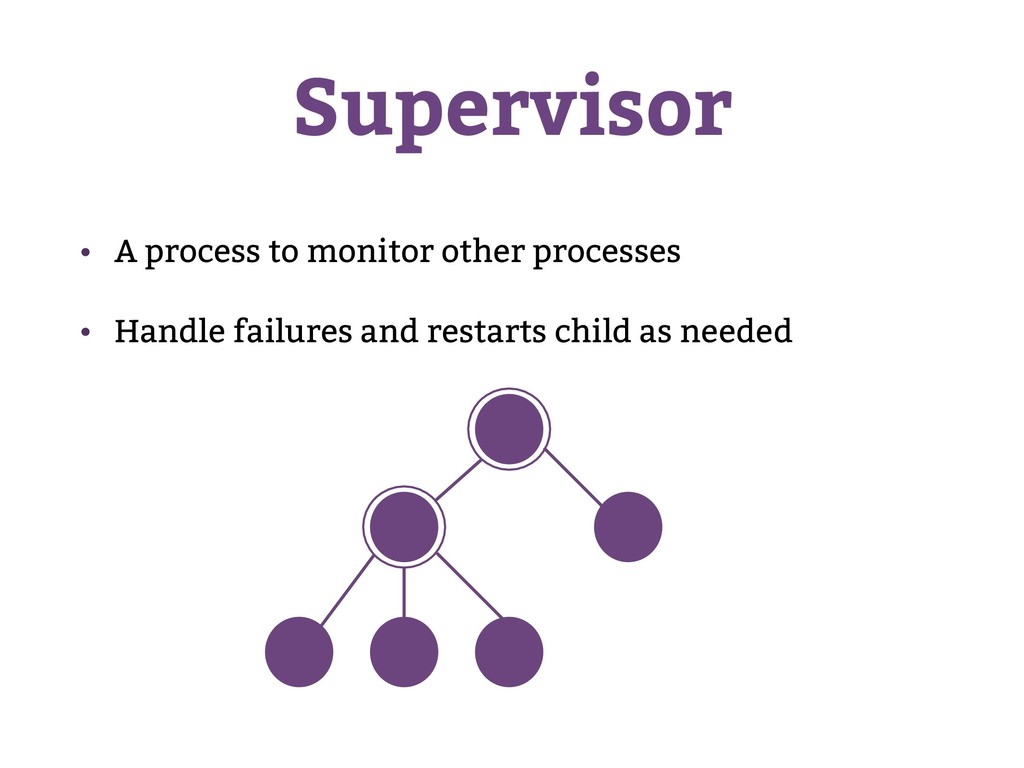 Supervisor

• A process to monitor other processes

• Handle failures and restarts child as needed